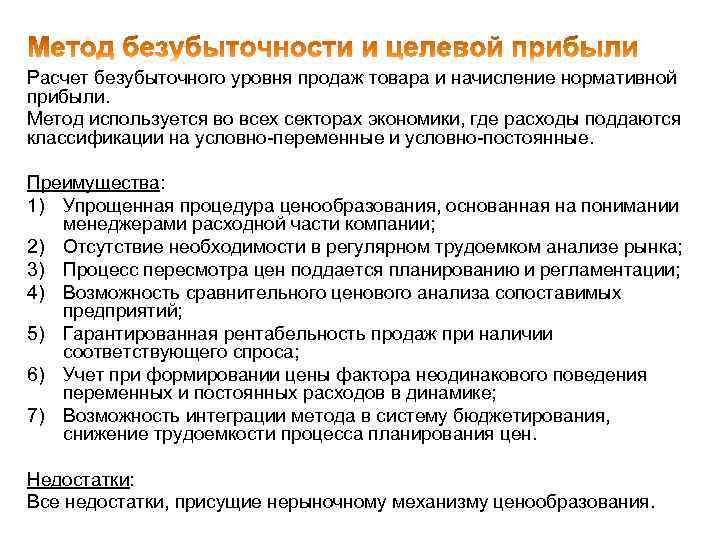 Метод безубыточности и целевой прибыли

Расчет безубыточного уровня продаж товара и начисление нормативной прибыли.
Метод используется во всех секторах экономики, где расходы поддаются классификации на условно-переменные и условно-постоянные.

Преимущества:
1) Упрощенная процедура ценообразования, основанная на понимании менеджерами расходной части компании;
2) Отсутствие необходимости в регулярном трудоемком анализе рынка;
3) Процесс пересмотра цен поддается планированию и регламентации;
4) Возможность сравнительного ценового анализа сопоставимых предприятий;
5) Гарантированная рентабельность продаж при наличии соответствующего спроса;
6) Учет при формировании цены фактора неодинакового поведения переменных и постоянных расходов в динамике;
7) Возможность интеграции метода в систему бюджетирования, снижение трудоемкости процесса планирования цен.

Недостатки:
Все недостатки, присущие нерыночному механизму ценообразования.